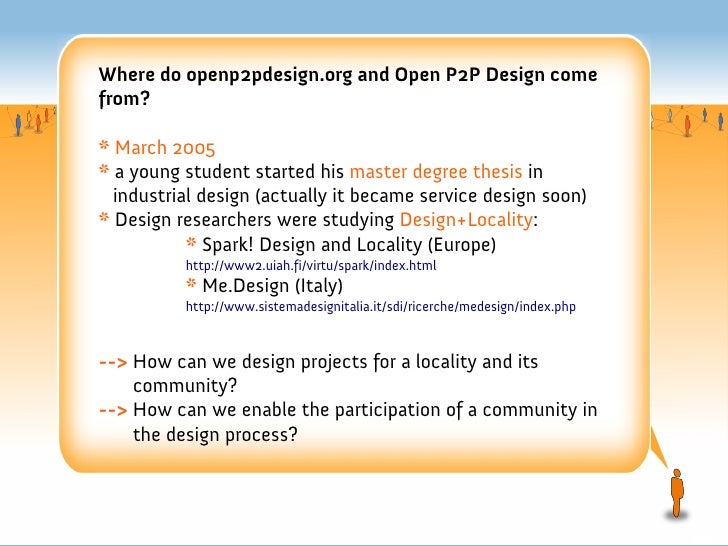 Where do openp2pdesign.org and Open P2P Design come from?

* March 2005
* a young student started his master degree thesis in industrial design (actually it became service design soon)
* Design researchers were studying Design+Locality:
* Spark! Design and Locality (Europe)
http://www2.uiah.fi/virtu/spark/index.html
* Me.Design (Italy)
http://www.sistemadesignitalia.it/sdi/ricerche/medesign/index.php

--> How can we design projects for a locality and its community?
--> How can we enable the participation of a community in the design process?